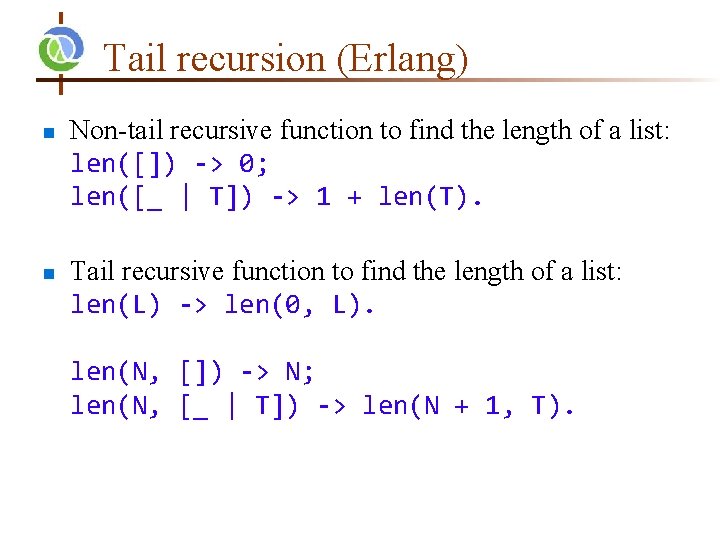 Tail recursion (Erlang)

Non-tail recursive function to find the length of a list:
len([]) -> 0;
len([_ | T]) -> 1 + len(T).

Tail recursive function to find the length of a list:
len(L) -> len(0, L).

len(N, []) -> N;
len(N, [_ | T]) -> len(N + 1, T).